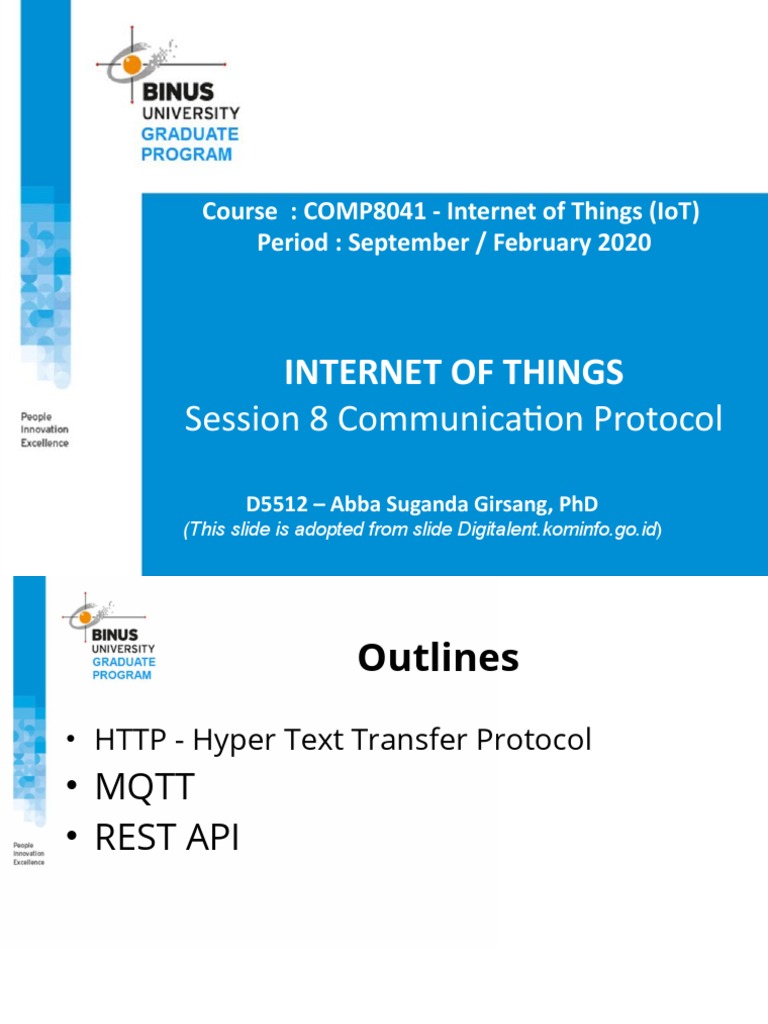 BINUS
UNIVERSITY
GRADUATE
PROGRAM

People
Innovation
Excellence

Course : COMP8041 - Internet of Things (IoT)
Period : September / February 2020

INTERNET OF THINGS
Session 8 Communication Protocol

D5512 – Abba Suganda Girsang, PhD
(This slide is adopted from slide Digitalent.kominfo.go.id)

BINUS
UNIVERSITY
GRADUATE
PROGRAM

People
Innovation
Excellence

Outlines

• HTTP - Hyper Text Transfer Protocol
• MQTT
• REST API